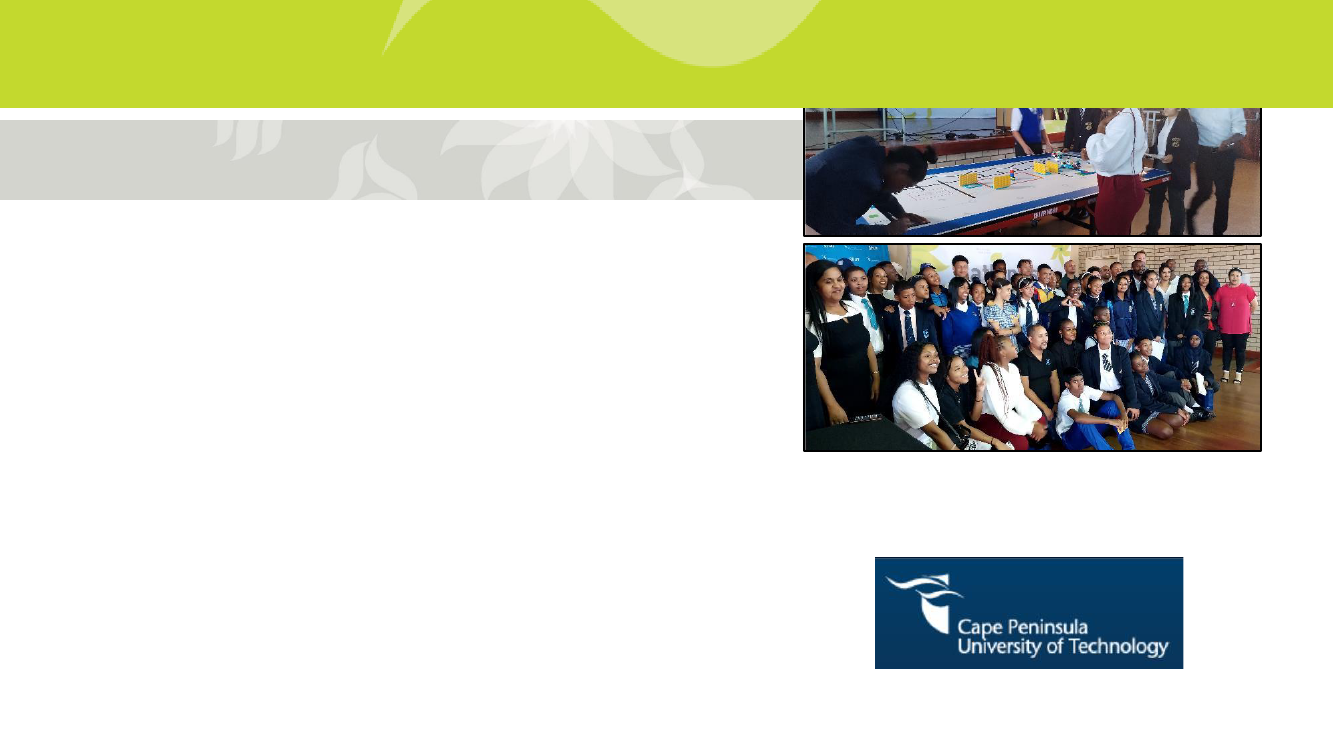 Cape Peninsula University of Technology